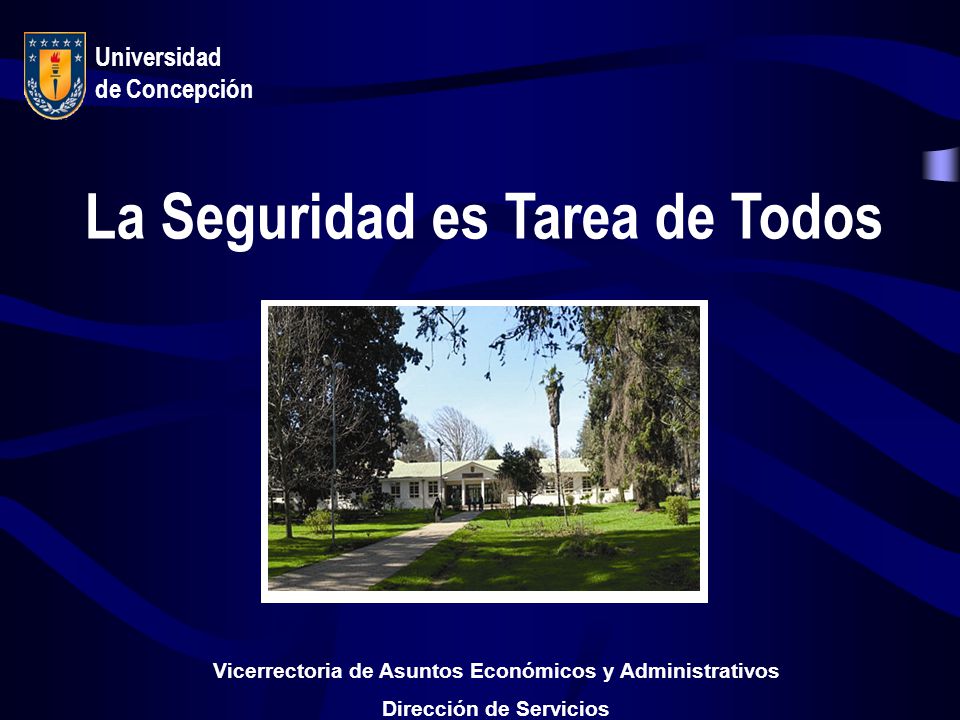 Universidad
de Concepción

La Seguridad es Tarea de Todos

Vicerrectoria de Asuntos Económicos y Administrativos

Dirección de Servicios